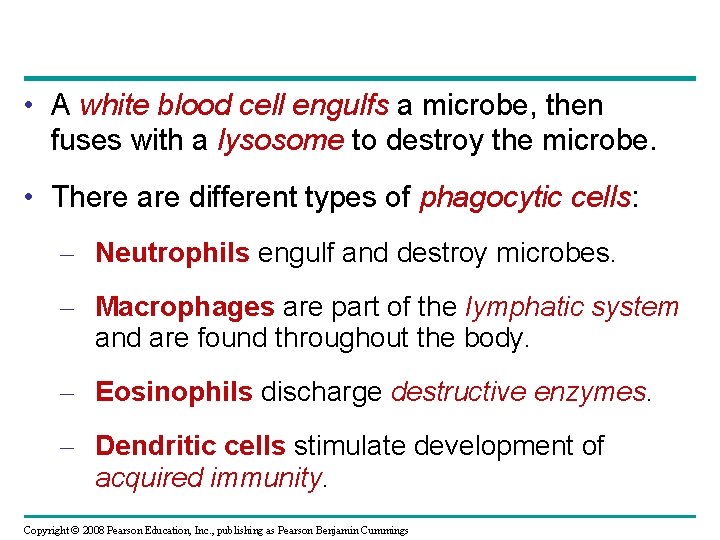 • A white blood cell engulfs a microbe, then fuses with a lysosome to destroy the microbe.

• There are different types of phagocytic cells:

– Neutrophils engulf and destroy microbes.

– Macrophages are part of the lymphatic system and are found throughout the body.

– Eosinophils discharge destructive enzymes.

– Dendritic cells stimulate development of acquired immunity.

Copyright © 2008 Pearson Education, Inc., publishing as Pearson Benjamin Cummings